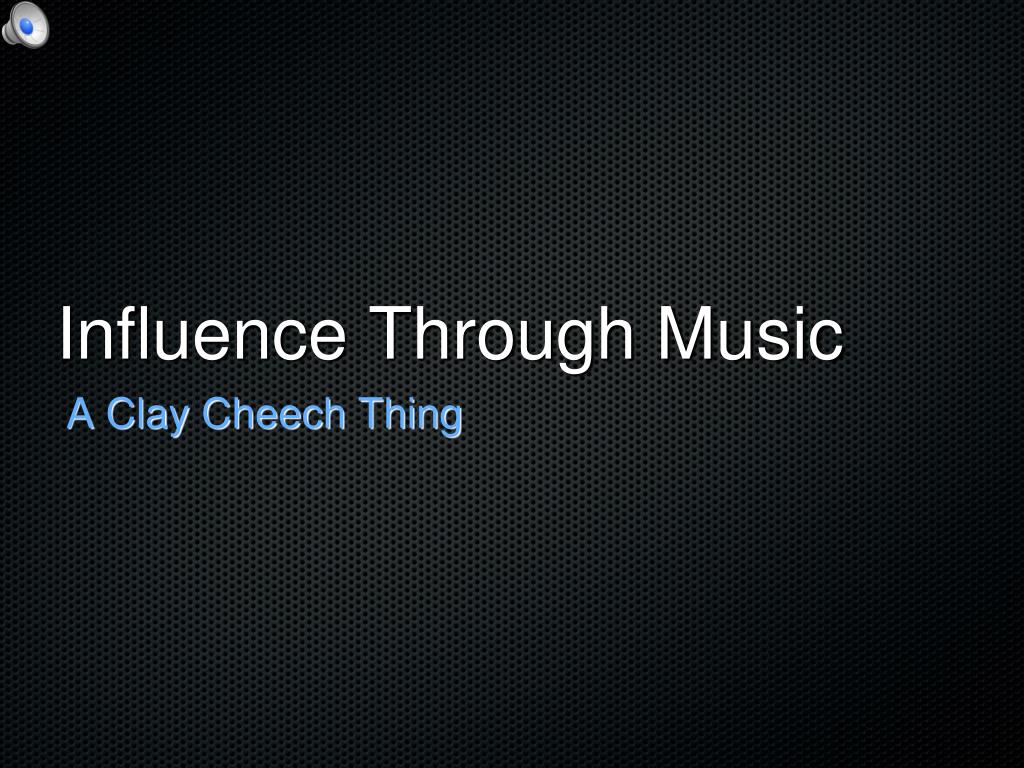 Influence Through Music

A Clay Cheech Thing